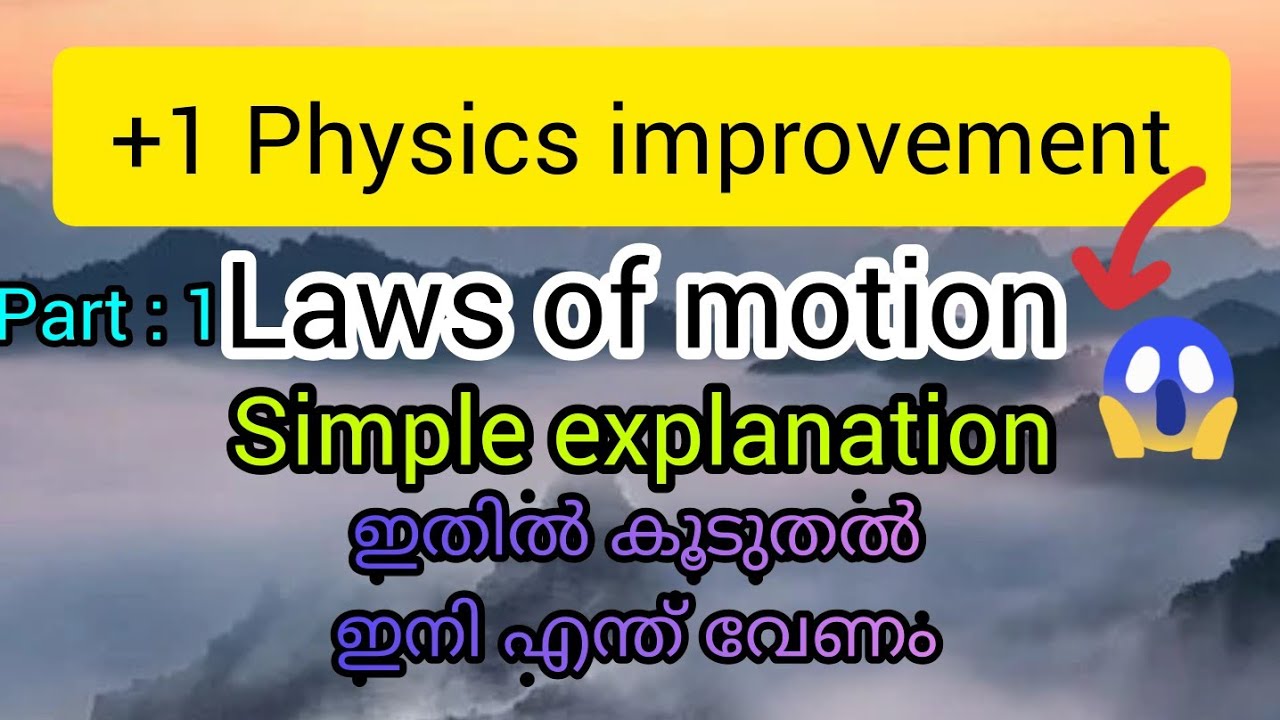 +1 Physics improvement

Part : 1 Laws of motion

Simple explanation

ഇതിൽ കൂടുതൽ
ഇനി എന്ത് വേണം